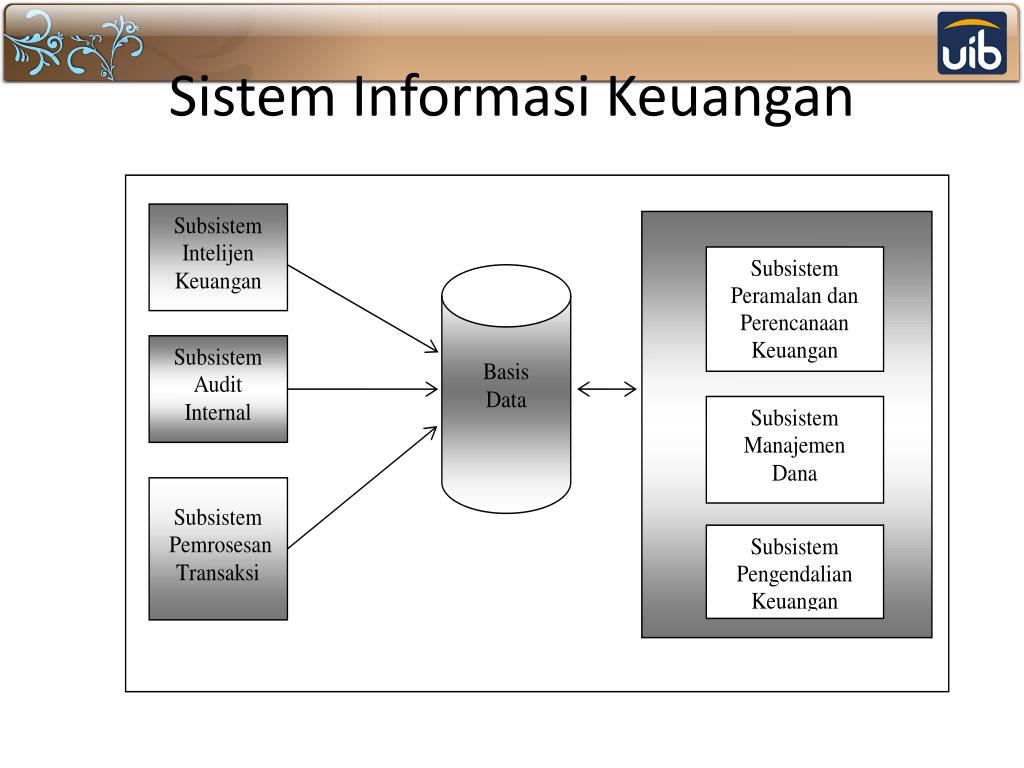 uib

Sistem Informasi Keuangan

Subsistem Intelijen Keuangan

Subsistem Audit Internal

Subsistem Pemrosesan Transaksi

Basis Data

Subsistem Peramalan dan Perencanaan Keuangan

Subsistem Manajemen Dana

Subsistem Pengendalian Keuangan